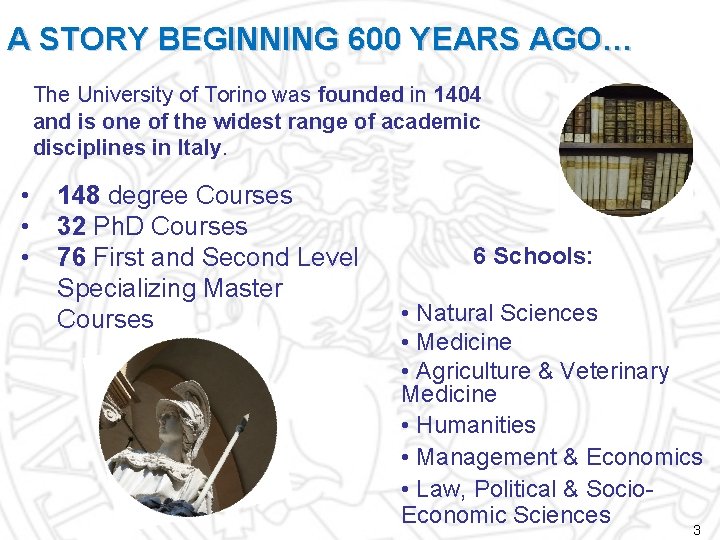 A STORY BEGINNING 600 YEARS AGO…

The University of Torino was founded in 1404 and is one of the widest range of academic disciplines in Italy.

• 148 degree Courses
• 32 PhD Courses
• 76 First and Second Level Specializing Master Courses

6 Schools:

• Natural Sciences
• Medicine
• Agriculture & Veterinary Medicine
• Humanities
• Management & Economics
• Law, Political & Socio-Economic Sciences

3